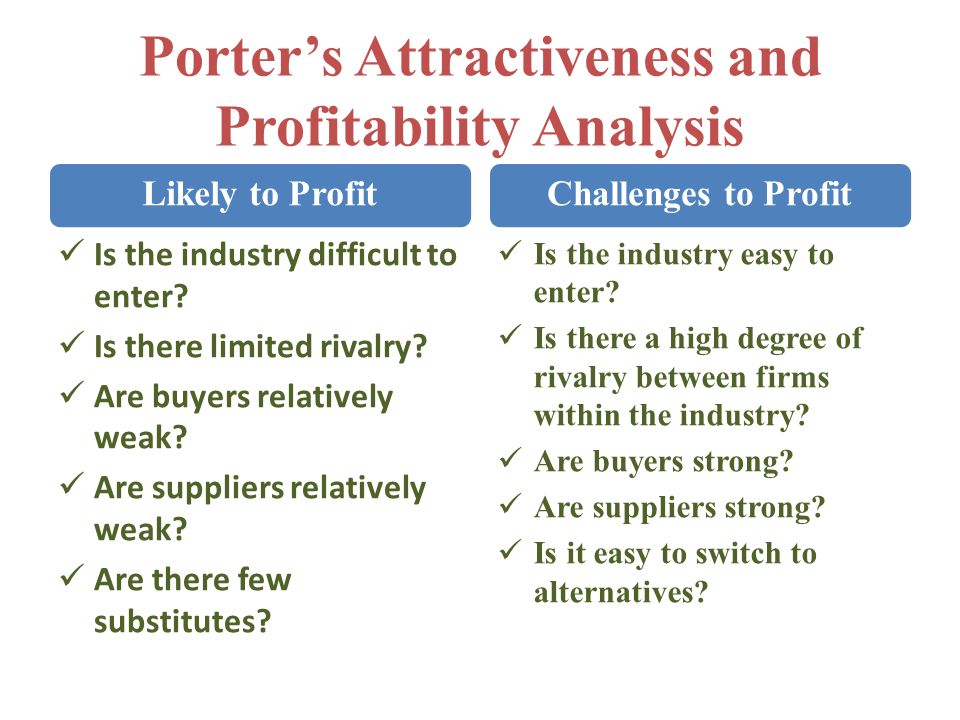 Porter's Attractiveness and Profitability Analysis

Likely to Profit

✓ Is the industry difficult to enter?
✓ Is there limited rivalry?
✓ Are buyers relatively weak?
✓ Are suppliers relatively weak?
✓ Are there few substitutes?

Challenges to Profit

✓ Is the industry easy to enter?
✓ Is there a high degree of rivalry between firms within the industry?
✓ Are buyers strong?
✓ Are suppliers strong?
✓ Is it easy to switch to alternatives?